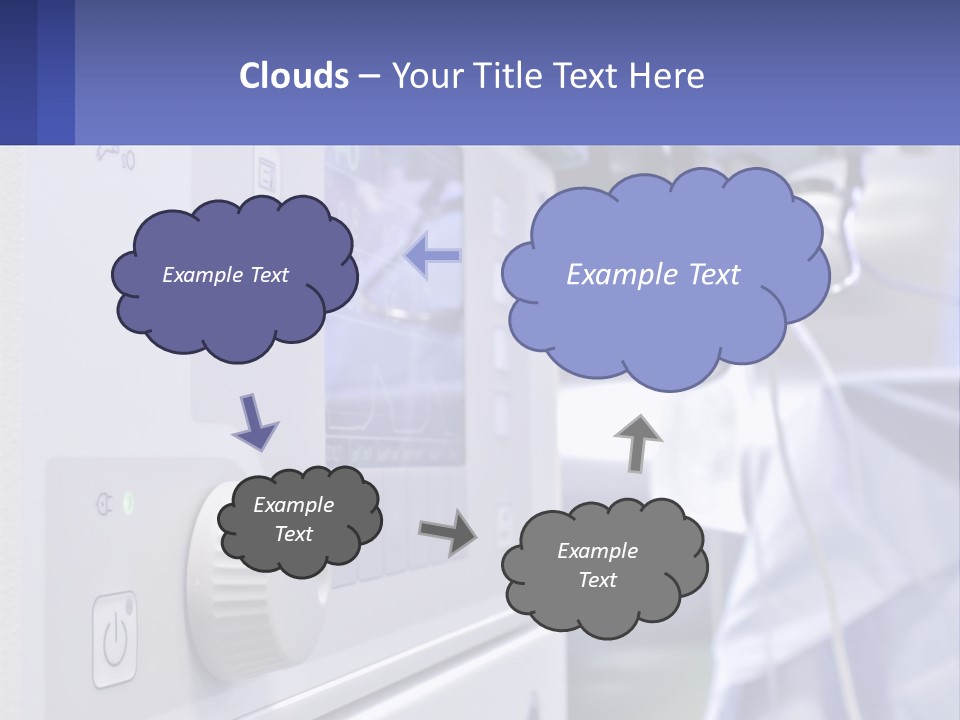 Clouds – Your Title Text Here

Example Text

Example Text

Example Text

Example Text